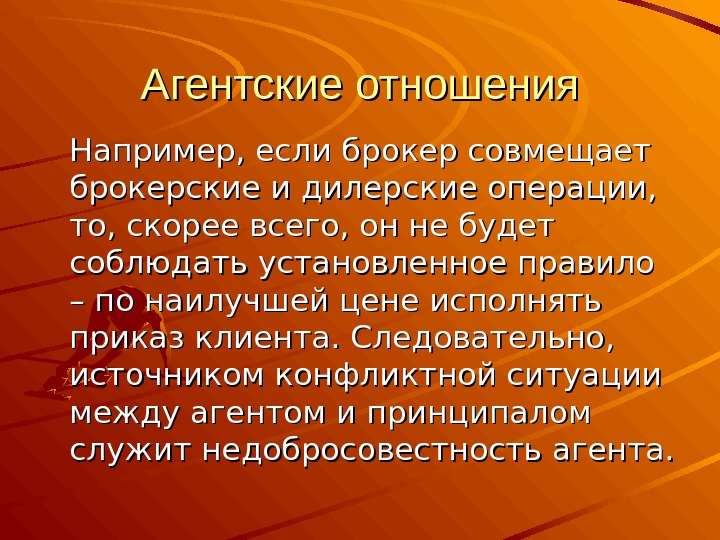 Агентские отношения

Например, если брокер совмещает брокерские и дилерские операции, то, скорее всего, он не будет соблюдать установленное правило – по наилучшей цене исполнять приказ клиента. Следовательно, источником конфликтной ситуации между агентом и принципалом служит недобросовестность агента.